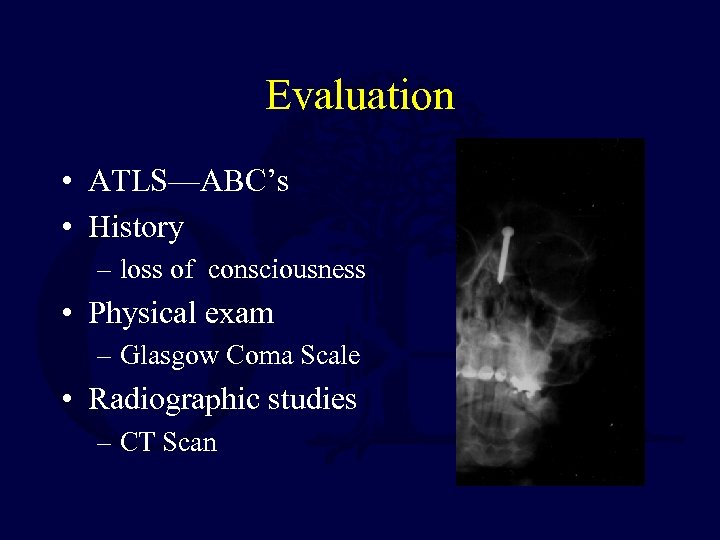 Evaluation

• ATLS—ABC's
• History
– loss of consciousness
• Physical exam
– Glasgow Coma Scale
• Radiographic studies
– CT Scan